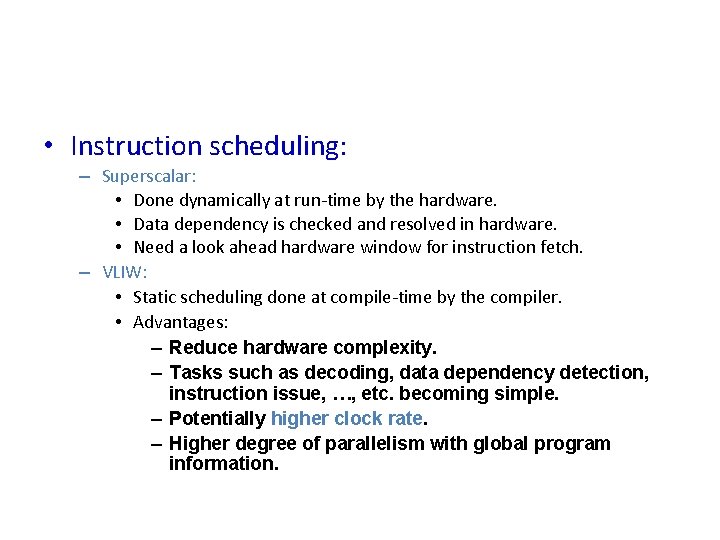 • Instruction scheduling:
– Superscalar:
• Done dynamically at run-time by the hardware.
• Data dependency is checked and resolved in hardware.
• Need a look ahead hardware window for instruction fetch.
– VLIW:
• Static scheduling done at compile-time by the compiler.
• Advantages:
– Reduce hardware complexity.
– Tasks such as decoding, data dependency detection, instruction issue, …, etc. becoming simple.
– Potentially higher clock rate.
– Higher degree of parallelism with global program information.